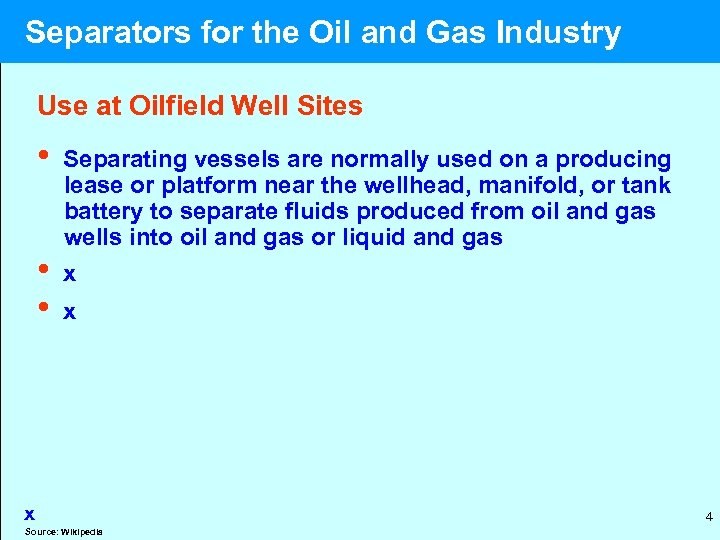 Separators for the Oil and Gas Industry

Use at Oilfield Well Sites

• Separating vessels are normally used on a producing lease or platform near the wellhead, manifold, or tank battery to separate fluids produced from oil and gas wells into oil and gas or liquid and gas

• x

• x

x

Source: Wikipedia

4